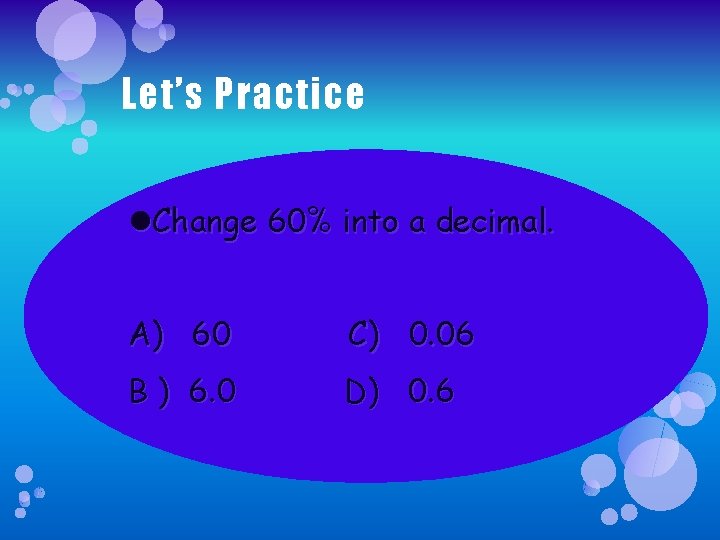 Let's Practice

●Change 60% into a decimal.

A) 60 C) 0.06
B ) 6.0 D) 0.6